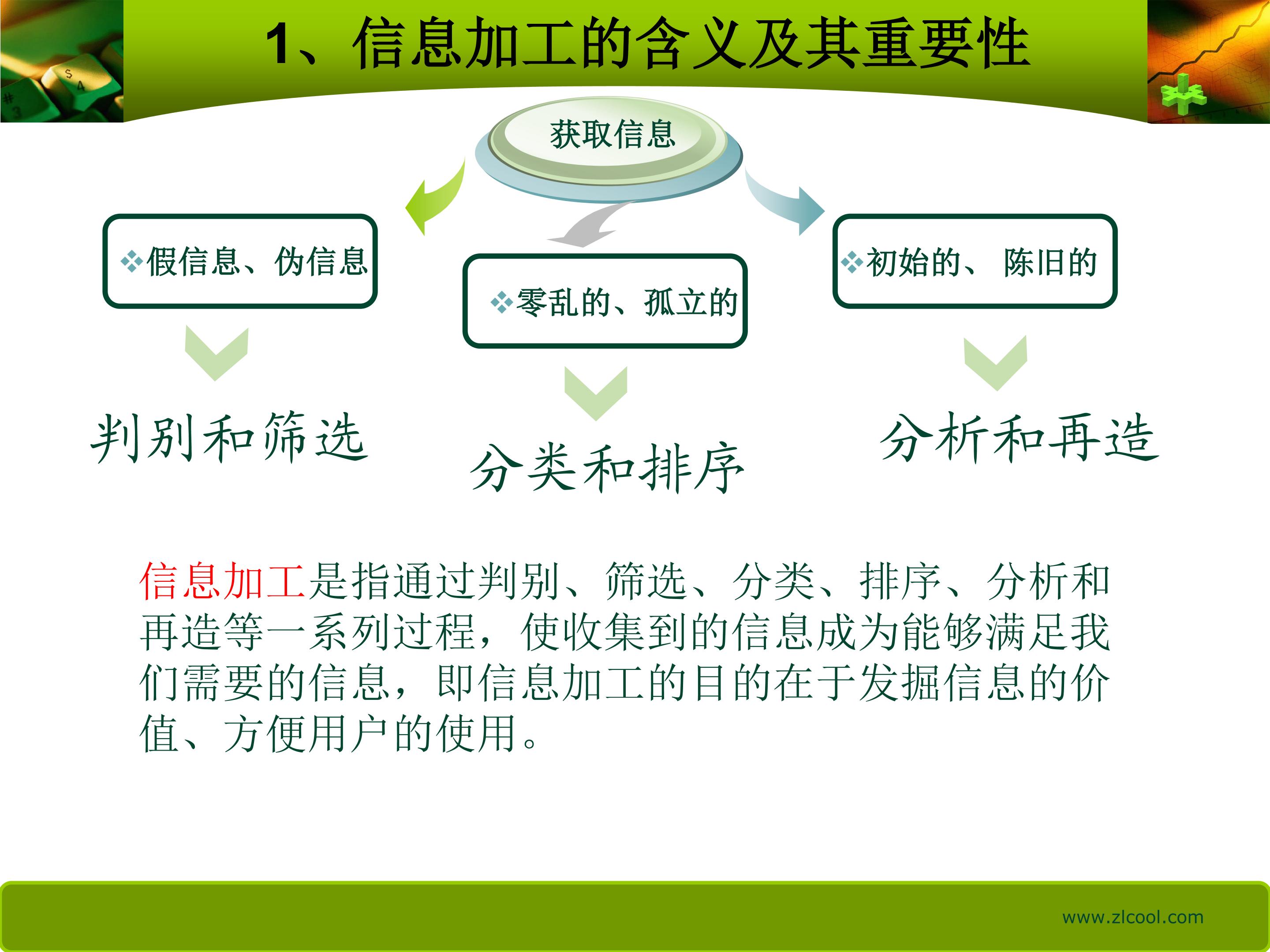 1、信息加工的含义及其重要性

获取信息

❖假信息、伪信息

❖零乱的、孤立的

❖初始的、 陈旧的

判别和筛选

分类和排序

分析和再造

信息加工是指通过判别、筛选、分类、排序、分析和再造等一系列过程，使收集到的信息成为能够满足我们需要的信息，即信息加工的目的在于发掘信息的价值、方便用户的使用。

www.zlcool.com